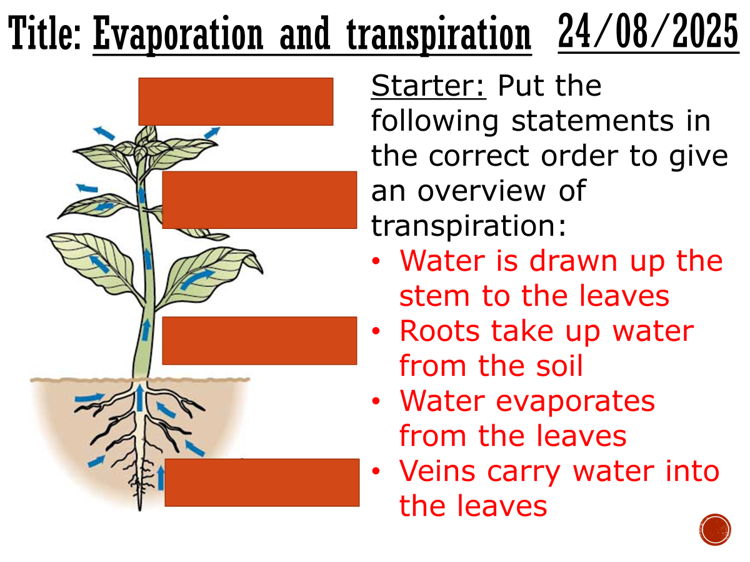 Title: Evaporation and transpiration 24/08/2025

Starter: Put the following statements in the correct order to give an overview of transpiration:

• Water is drawn up the stem to the leaves
• Roots take up water from the soil
• Water evaporates from the leaves
• Veins carry water into the leaves